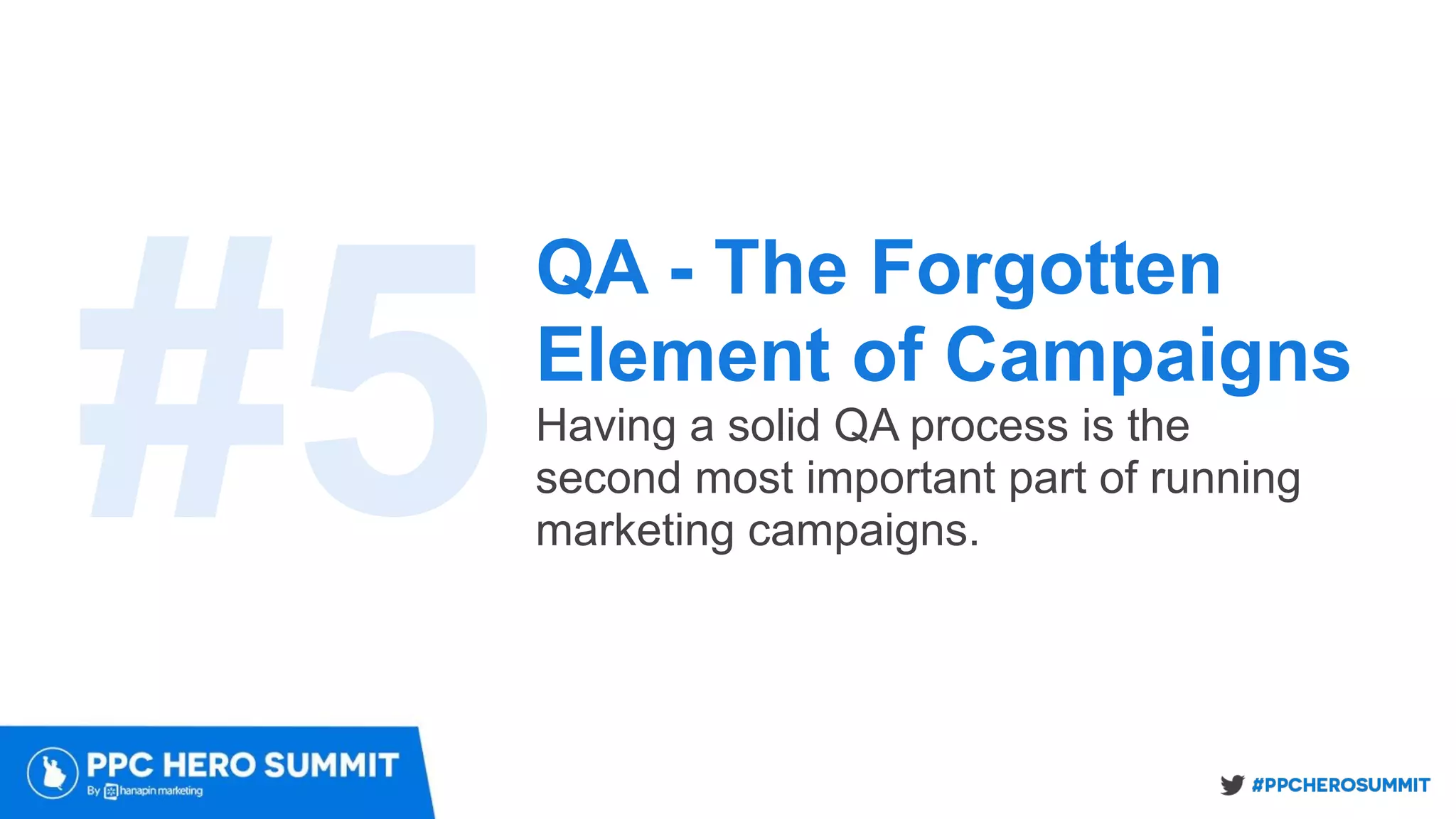 #5

QA - The Forgotten Element of Campaigns

Having a solid QA process is the second most important part of running marketing campaigns.

PPC HERO SUMMIT
By hanapin marketing

#PPCHEROSUMMIT